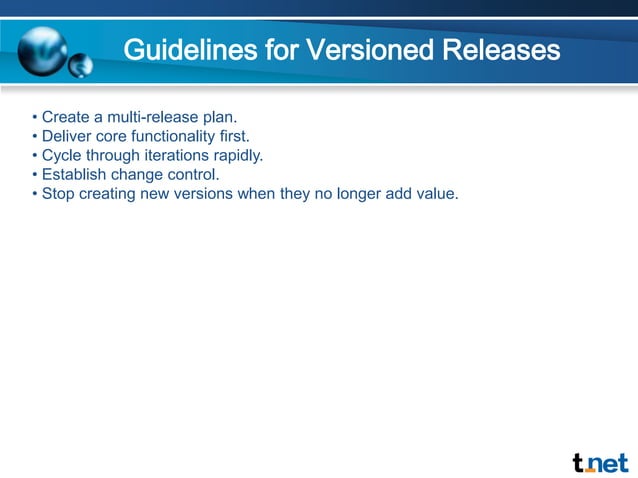 Guidelines for Versioned Releases

• Create a multi-release plan.
• Deliver core functionality first.
• Cycle through iterations rapidly.
• Establish change control.
• Stop creating new versions when they no longer add value.

t.net